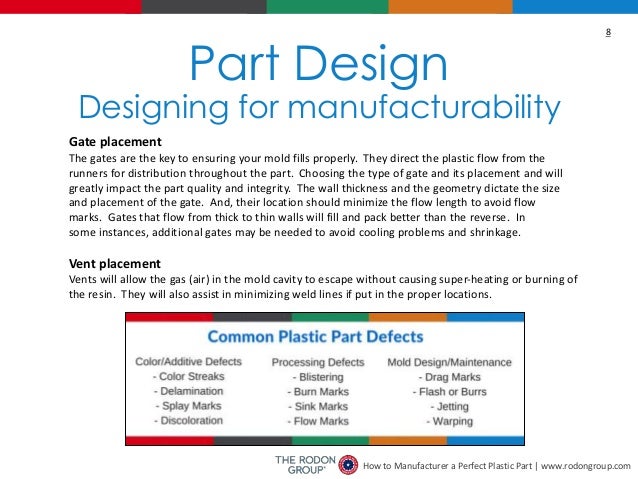 8

Part Design
Designing for manufacturability

Gate placement
The gates are the key to ensuring your mold fills properly. They direct the plastic flow from the runners for distribution throughout the part. Choosing the type of gate and its placement and will greatly impact the part quality and integrity. The wall thickness and the geometry dictate the size and placement of the gate. And, their location should minimize the flow length to avoid flow marks. Gates that flow from thick to thin walls will fill and pack better than the reverse. In some instances, additional gates may be needed to avoid cooling problems and shrinkage.

Vent placement
Vents will allow the gas (air) in the mold cavity to escape without causing super-heating or burning of the resin. They will also assist in minimizing weld lines if put in the proper locations.

Common Plastic Part Defects

Color/Additive Defects
- Color Streaks
- Delamination
- Splay Marks
- Discoloration

Processing Defects
- Blistering
- Burn Marks
- Sink Marks
- Flow Marks

Mold Design/Maintenance
- Drag Marks
- Flash or Burrs
- Jetting
- Warping

THE RODON GROUP® How to Manufacturer a Perfect Plastic Part | www.rodongroup.com